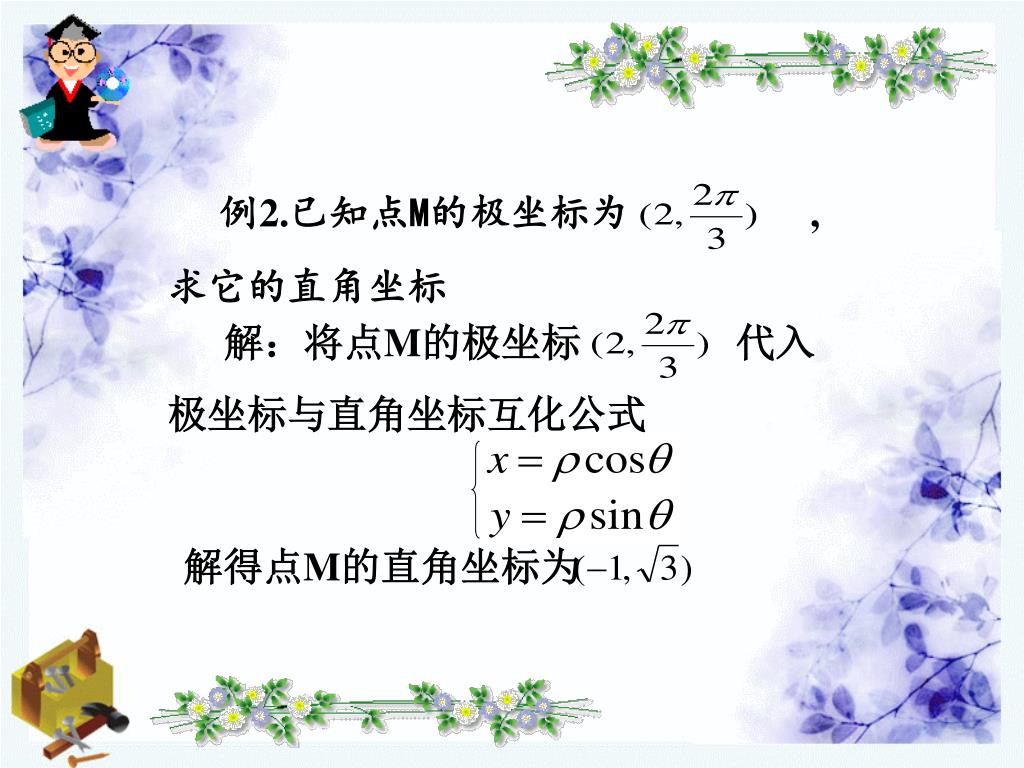 例2.已知点M的极坐标为 $(2,\frac{2\pi}{3})$ ，求它的直角坐标

解：将点M的极坐标 $(2,\frac{2\pi}{3})$ 代入极坐标与直角坐标互化公式

$\begin{cases} x=\rho\cos\theta \\ y=\rho\sin\theta \end{cases}$

解得点M的直角坐标为$(-1,\sqrt{3})$